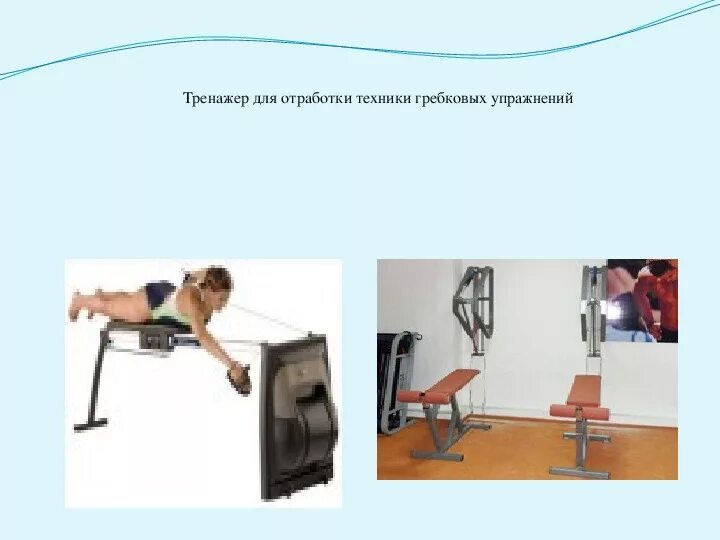 Тренажер для отработки техники гребковых упражнений